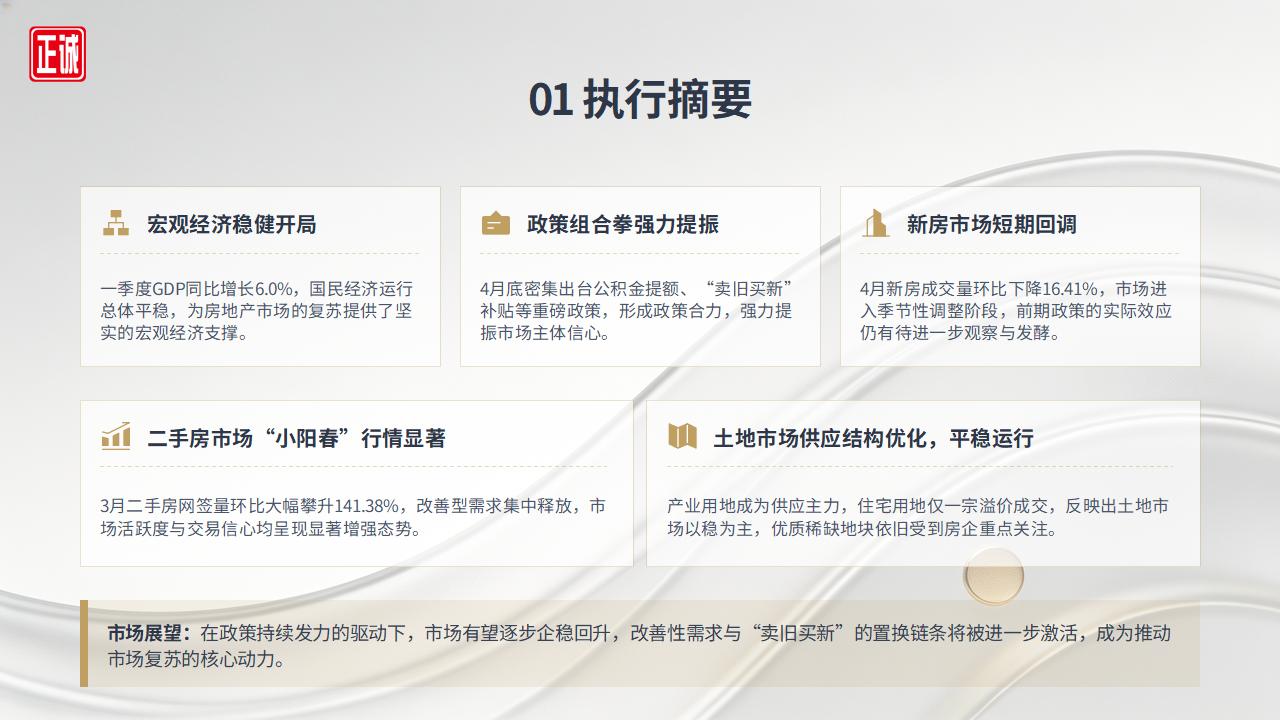 正诚

01 执行摘要

宏观经济稳健开局

一季度GDP同比增长6.0%，国民经济运行总体平稳，为房地产市场的复苏提供了坚实的宏观经济支撑。

政策组合拳强力提振

4月底密集出台公积金提额、“卖旧买新”补贴等重磅政策，形成政策合力，强力提振市场主体信心。

新房市场短期回调

4月新房成交量环比下降16.41%，市场进入季节性调整阶段，前期政策的实际效应仍有待进一步观察与发酵。

二手房市场“小阳春”行情显著

3月二手房网签量环比大幅攀升141.38%，改善型需求集中释放，市场活跃度与交易信心均呈现显著增强态势。

土地市场供应结构优化，平稳运行

产业用地成为供应主力，住宅用地仅一宗溢价成交，反映出土地市场以稳为主，优质稀缺地块依旧受到房企重点关注。

市场展望：在政策持续发力的驱动下，市场有望逐步企稳回升，改善性需求与“卖旧买新”的置换链条将被进一步激活，成为推动市场复苏的核心动力。